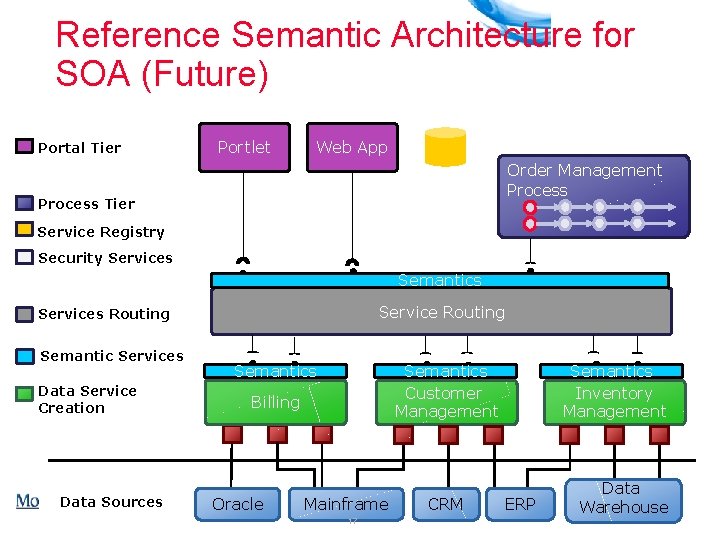 Reference Semantic Architecture for SOA (Future)

Portal Tier

Process Tier

Service Registry

Security Services

Services Routing

Semantic Services

Data Service Creation

Mo

Data Sources

Portlet

Web App

Order Management Process

Semantics

Service Routing

Semantics

Billing

Semantics

Customer Management

Semantics

Inventory Management

Oracle

Mainframe

CRM

ERP

Data Warehouse